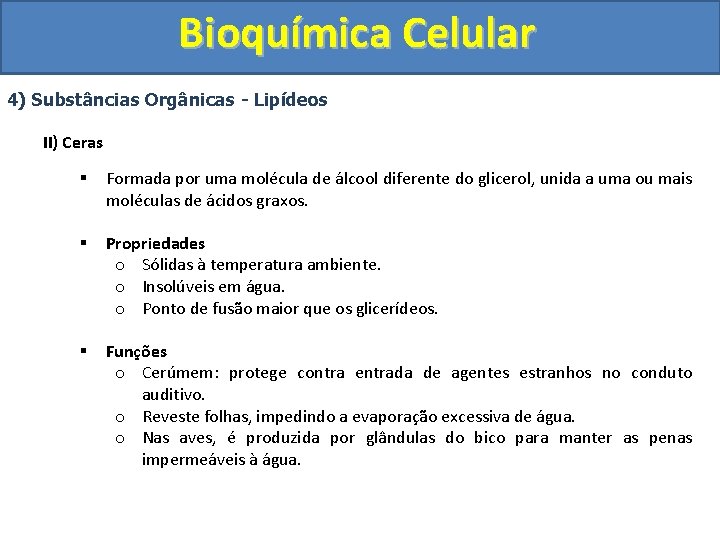 Bioquímica Celular

4) Substâncias Orgânicas - Lipídeos

II) Ceras

▪ Formada por uma molécula de álcool diferente do glicerol, unida a uma ou mais moléculas de ácidos graxos.

▪ Propriedades
o Sólidas à temperatura ambiente.
o Insolúveis em água.
o Ponto de fusão maior que os glicerídeos.

▪ Funções
o Cerúmem: protege contra entrada de agentes estranhos no conduto auditivo.
o Reveste folhas, impedindo a evaporação excessiva de água.
o Nas aves, é produzida por glândulas do bico para manter as penas impermeáveis à água.